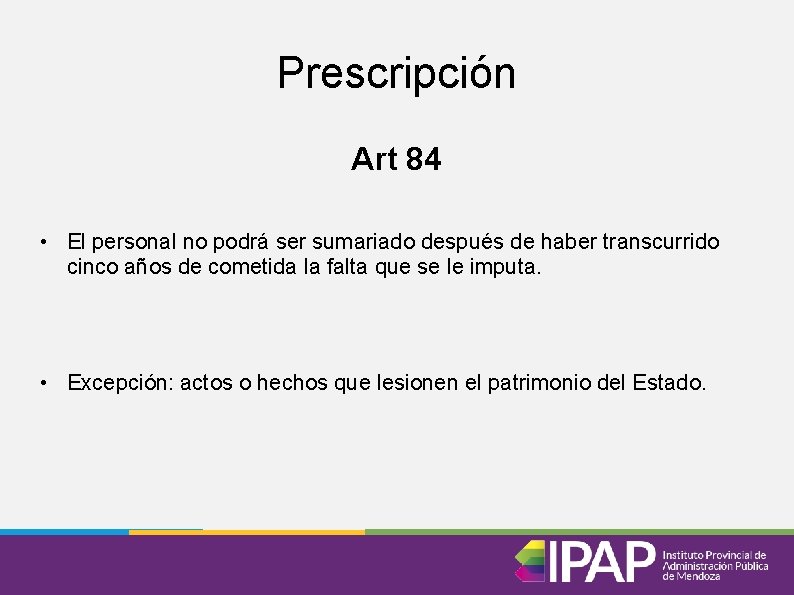 Prescripción

Art 84

• El personal no podrá ser sumariado después de haber transcurrido cinco años de cometida la falta que se le imputa.

• Excepción: actos o hechos que lesionen el patrimonio del Estado.

IPAP Instituto Provincial de Administración Pública de Mendoza